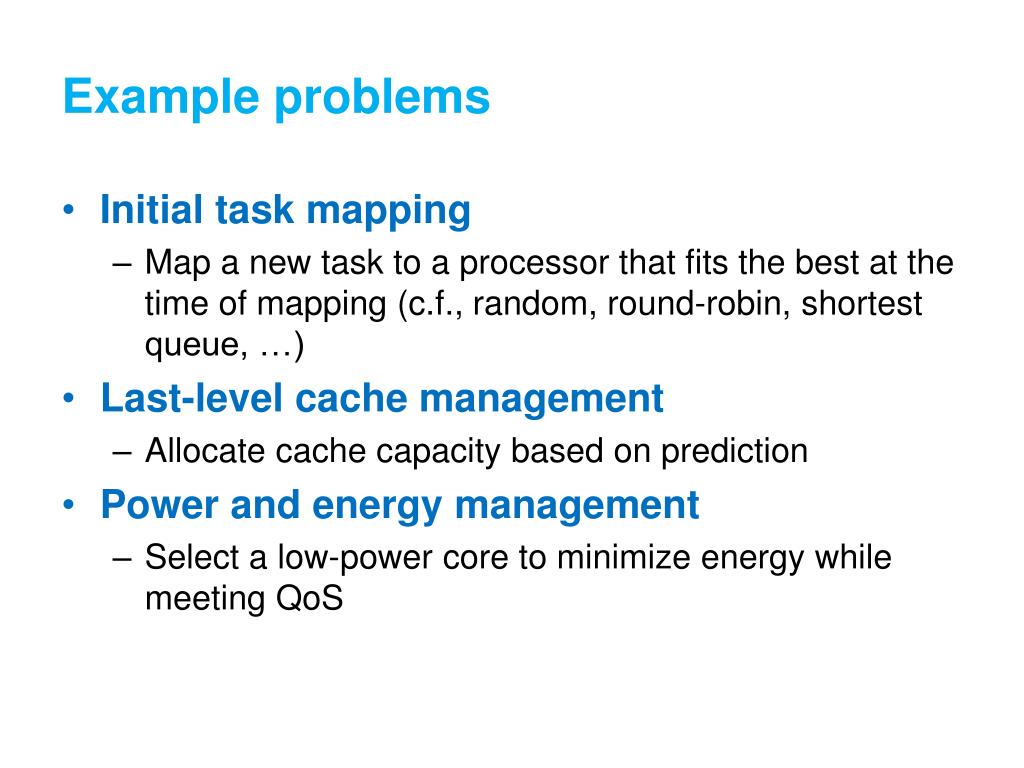 Example problems

• Initial task mapping
  – Map a new task to a processor that fits the best at the time of mapping (c.f., random, round-robin, shortest queue, …)
• Last-level cache management
  – Allocate cache capacity based on prediction
• Power and energy management
  – Select a low-power core to minimize energy while meeting QoS